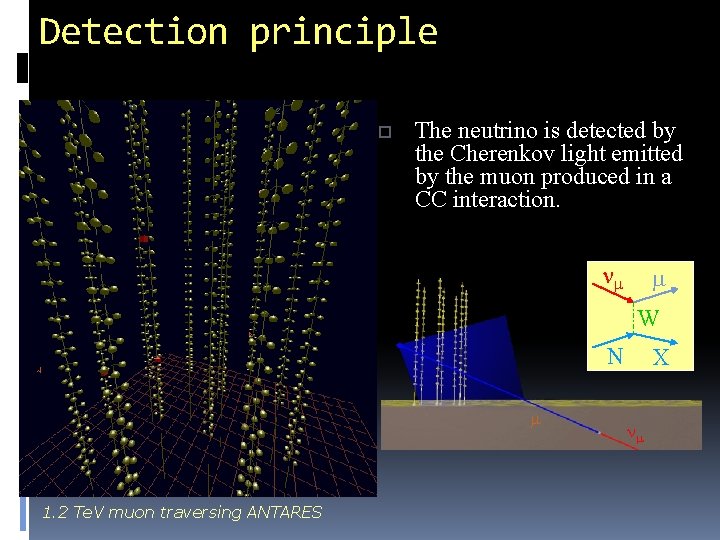 Detection principle

The neutrino is detected by the Cherenkov light emitted by the muon produced in a CC interaction.

$\nu_\mu$ $\mu$ W N X

$\mu$ $\nu_\mu$

1.2 TeV muon traversing ANTARES